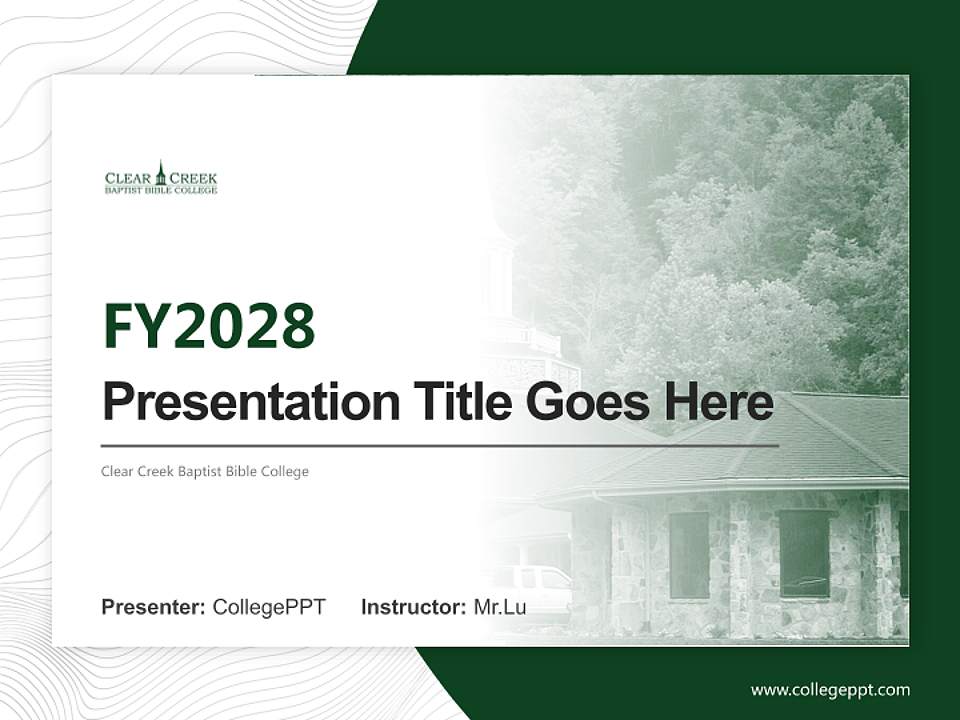 CLEAR CREEK
BAPTIST BIBLE COLLEGE

FY2028
Presentation Title Goes Here

Clear Creek Baptist Bible College

Presenter: CollegePPT Instructor: Mr.Lu

www.collegeppt.com